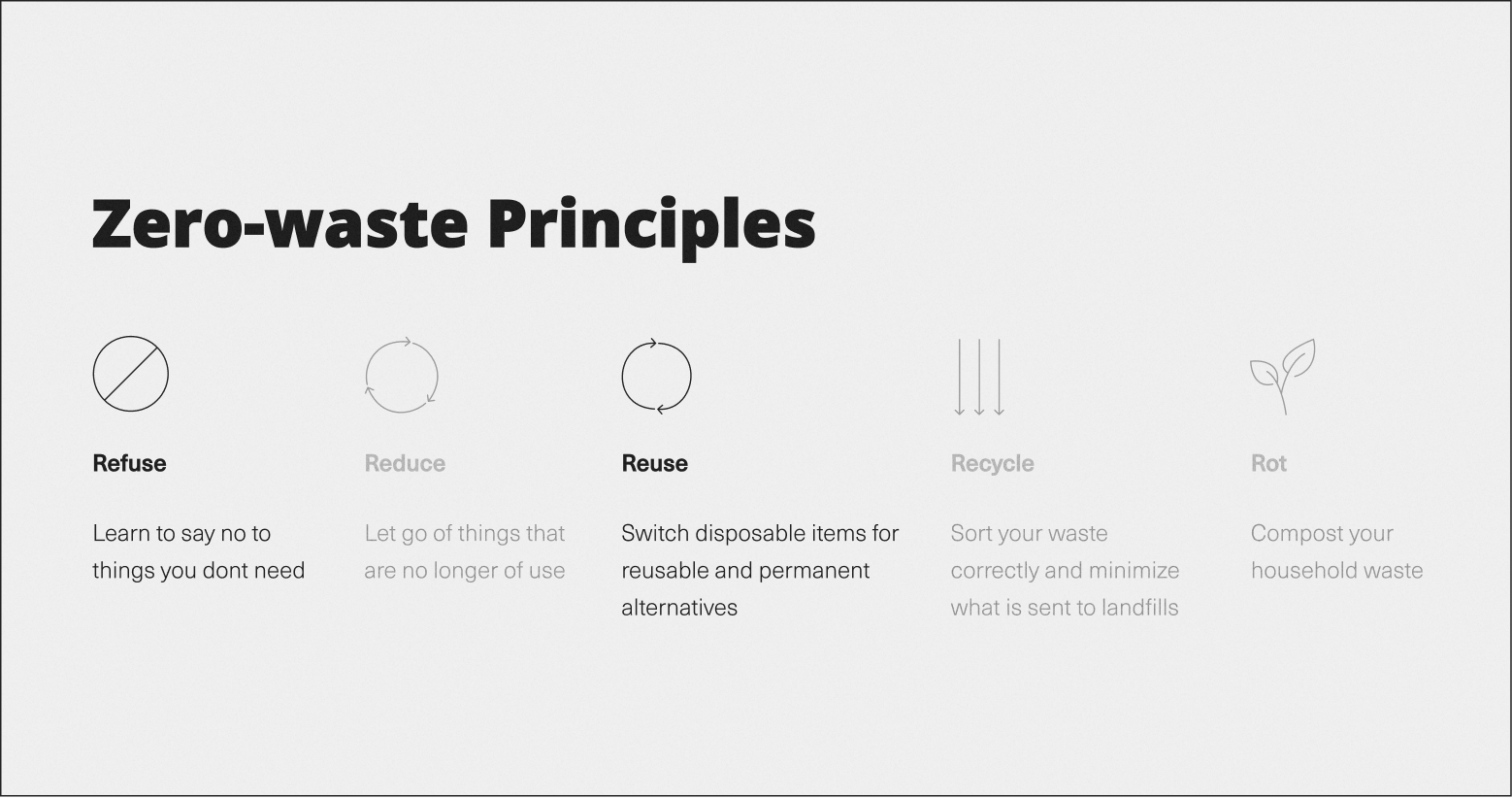 Zero-waste Principles

Refuse

Learn to say no to things you dont need

Reduce

Let go of things that are no longer of use

Reuse

Switch disposable items for reusable and permanent alternatives

Recycle

Sort your waste correctly and minimize what is sent to landfills

Rot

Compost your household waste